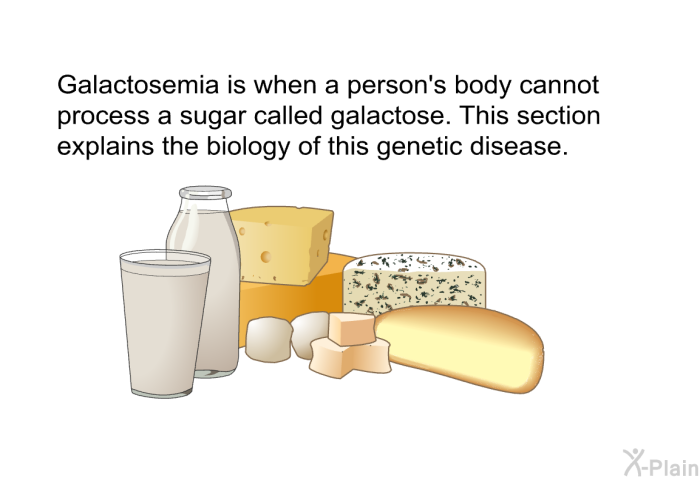 Galactosemia is when a person's body cannot process a sugar called galactose. This section explains the biology of this genetic disease.

X-Plain